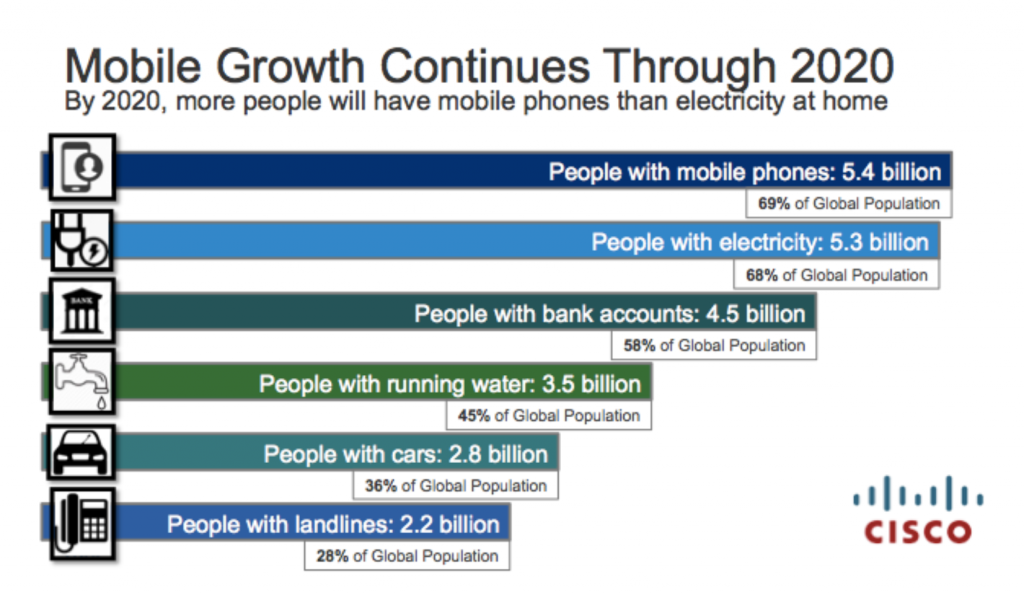 Mobile Growth Continues Through 2020
By 2020, more people will have mobile phones than electricity at home

People with mobile phones: 5.4 billion
69% of Global Population

People with electricity: 5.3 billion
68% of Global Population

BANK
People with bank accounts: 4.5 billion
58% of Global Population

People with running water: 3.5 billion
45% of Global Population

People with cars: 2.8 billion
36% of Global Population

People with landlines: 2.2 billion
28% of Global Population

CISCO